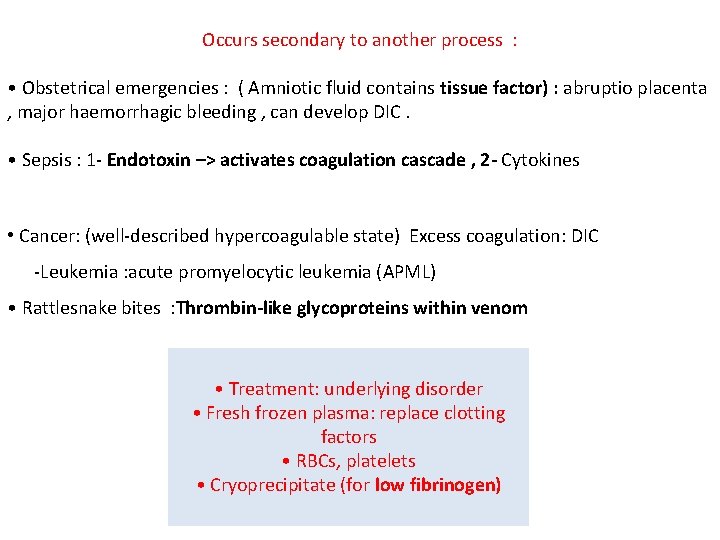 Occurs secondary to another process :

• Obstetrical emergencies : ( Amniotic fluid contains tissue factor) : abruptio placenta , major haemorrhagic bleeding , can develop DIC .

• Sepsis : 1- Endotoxin –> activates coagulation cascade , 2- Cytokines

• Cancer: (well-described hypercoagulable state) Excess coagulation: DIC

-Leukemia :acute promyelocytic leukemia (APML)

• Rattlesnake bites :Thrombin-like glycoproteins within venom

• Treatment: underlying disorder
• Fresh frozen plasma: replace clotting factors
• RBCs, platelets
• Cryoprecipitate (for low fibrinogen)